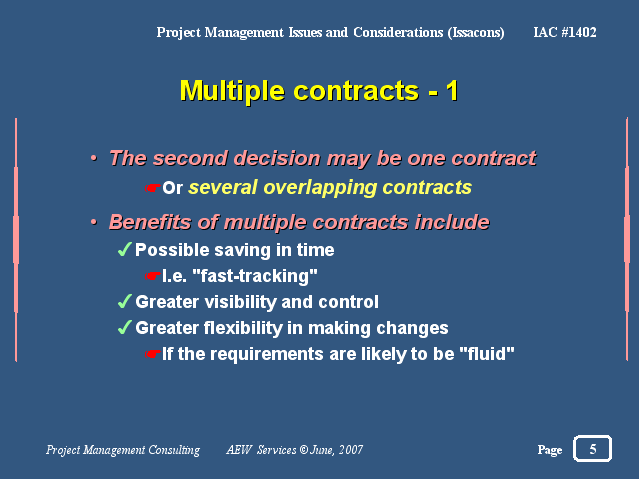 Project Management Issues and Considerations (Issacons) IAC #1402

Multiple contracts - 1

• The second decision may be one contract

☛Or several overlapping contracts

• Benefits of multiple contracts include

✓Possible saving in time

☛I.e. "fast-tracking"

✓Greater visibility and control

✓Greater flexibility in making changes

☛If the requirements are likely to be "fluid"

Project Management Consulting AEW Services © June, 2007 Page 5